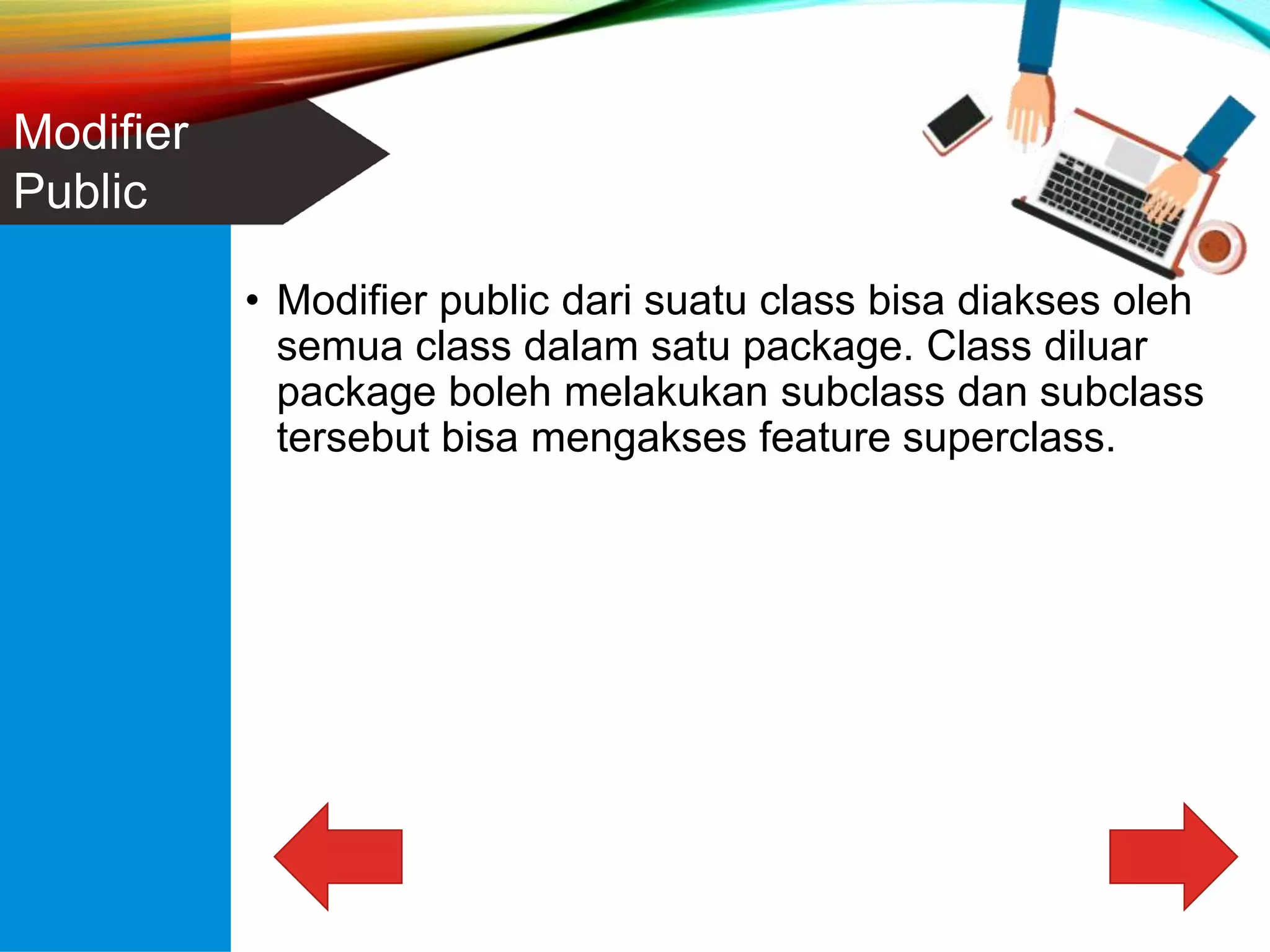 Modifier Public

• Modifier public dari suatu class bisa diakses oleh semua class dalam satu package. Class diluar package boleh melakukan subclass dan subclass tersebut bisa mengakses feature superclass.